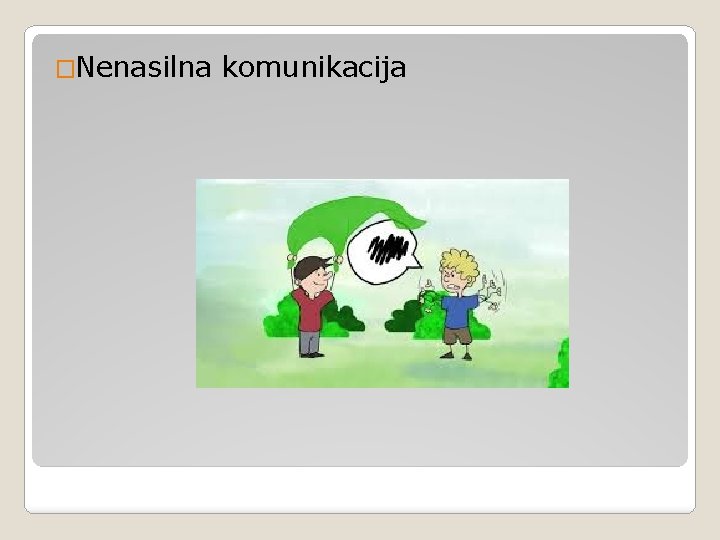 Nenasilna komunikacija